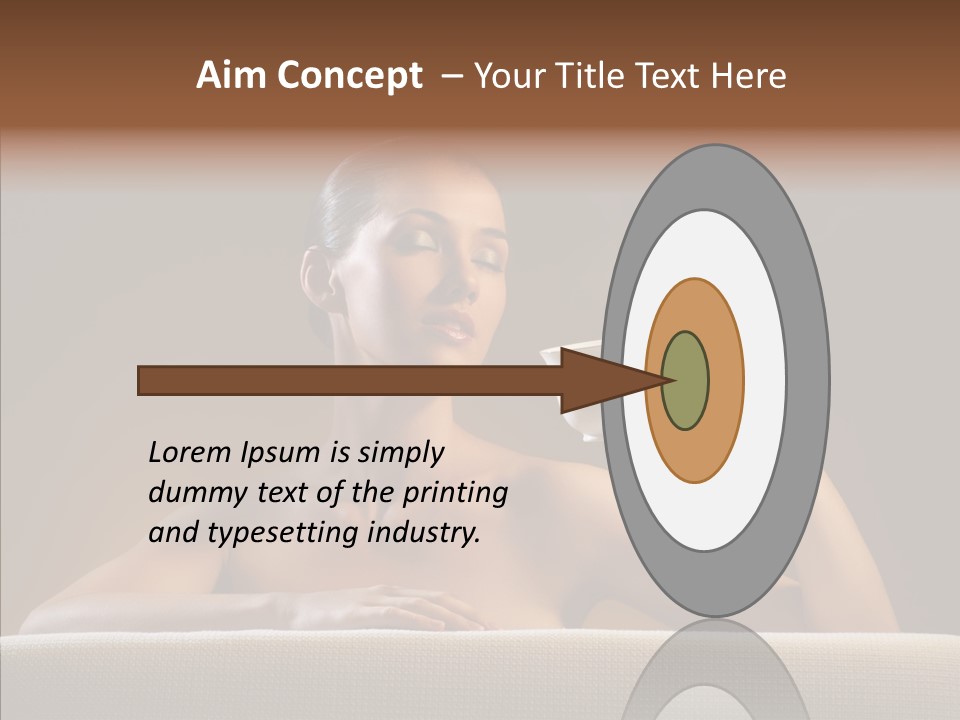 Aim Concept – Your Title Text Here

Lorem Ipsum is simply dummy text of the printing and typesetting industry.